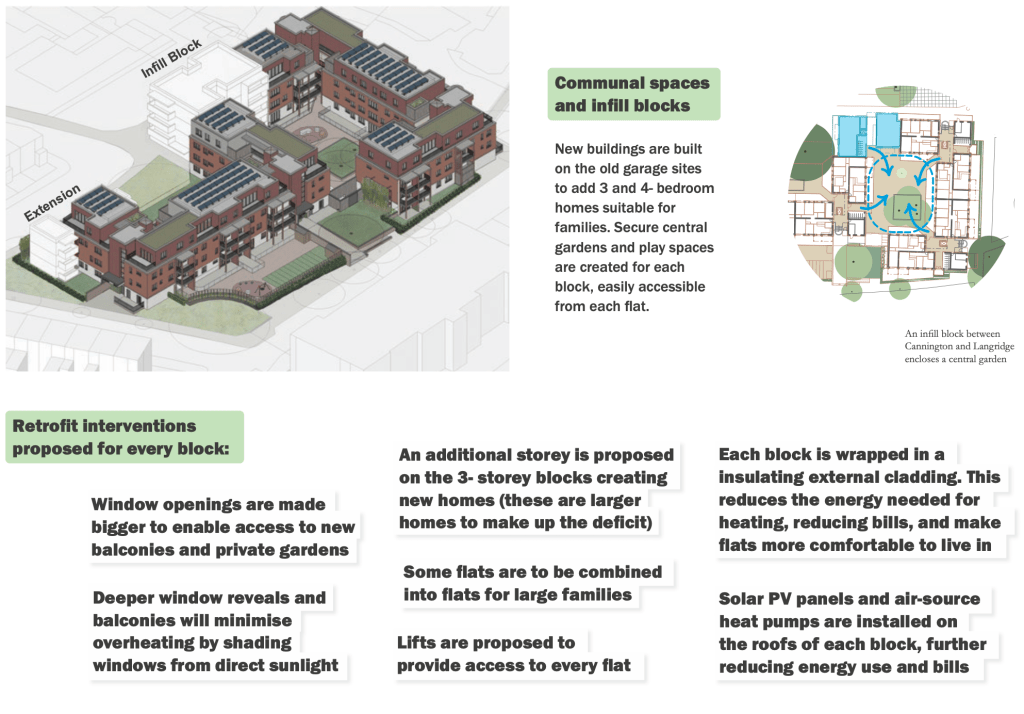 Infill Block

Extension

Communal spaces and infill blocks

New buildings are built on the old garage sites to add 3 and 4- bedroom homes suitable for families. Secure central gardens and play spaces are created for each block, easily accessible from each flat.

An infill block between Cannington and Langridge encloses a central garden

Retrofit interventions proposed for every block:

Window openings are made bigger to enable access to new balconies and private gardens

Deeper window reveals and balconies will minimise overheating by shading windows from direct sunlight

An additional storey is proposed on the 3- storey blocks creating new homes (these are larger homes to make up the deficit)

Some flats are to be combined into flats for large families

Lifts are proposed to provide access to every flat

Each block is wrapped in a insulating external cladding. This reduces the energy needed for heating, reducing bills, and make flats more comfortable to live in

Solar PV panels and air-source heat pumps are installed on the roofs of each block, further reducing energy use and bills